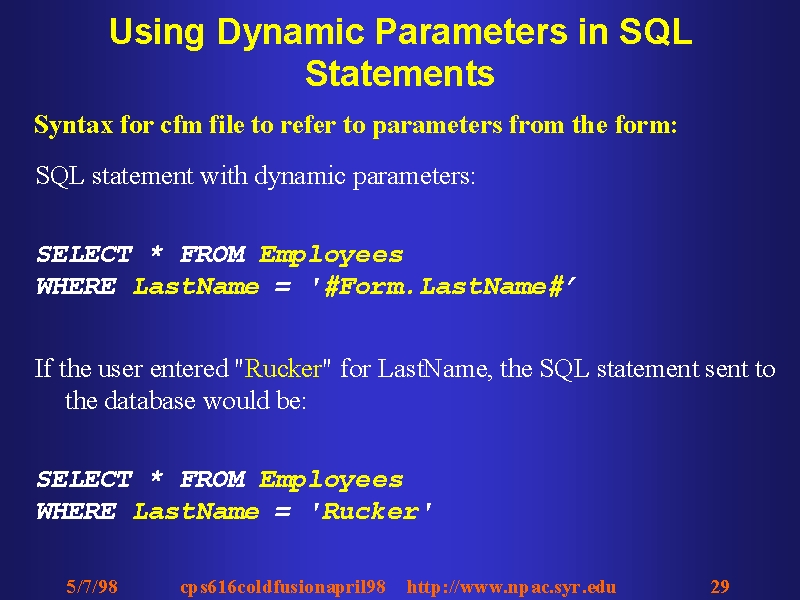 Using Dynamic Parameters in SQL Statements

Syntax for cfm file to refer to parameters from the form:

SQL statement with dynamic parameters:

SELECT * FROM Employees
WHERE LastName = '#Form.LastName#'

If the user entered "Rucker" for LastName, the SQL statement sent to the database would be:

SELECT * FROM Employees
WHERE LastName = 'Rucker'

5/7/98 cps616coldfusionapril98 http://www.npac.syr.edu 29